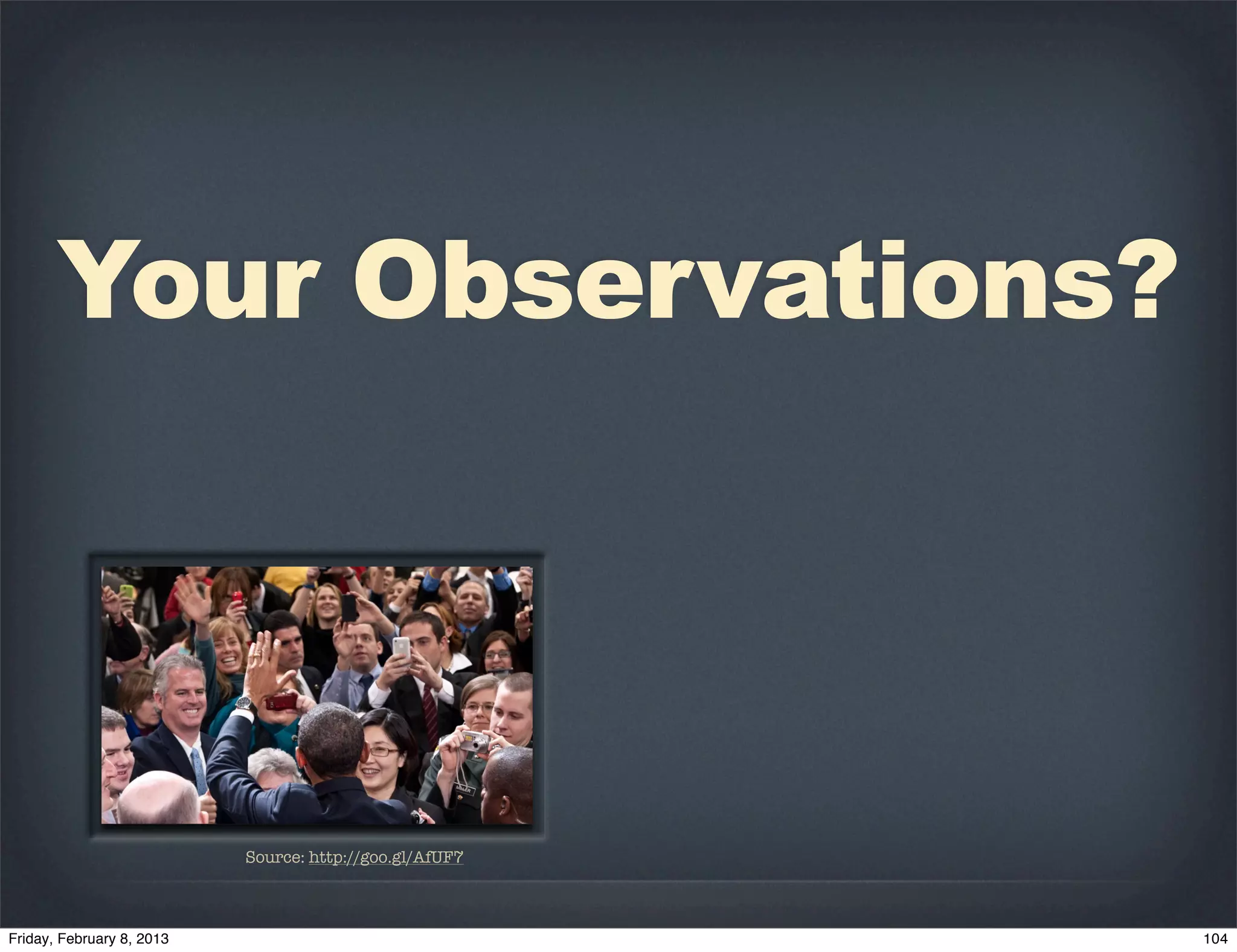 Your Observations?

Source: http://goo.gl/AfUF7

Friday, February 8, 2013

104